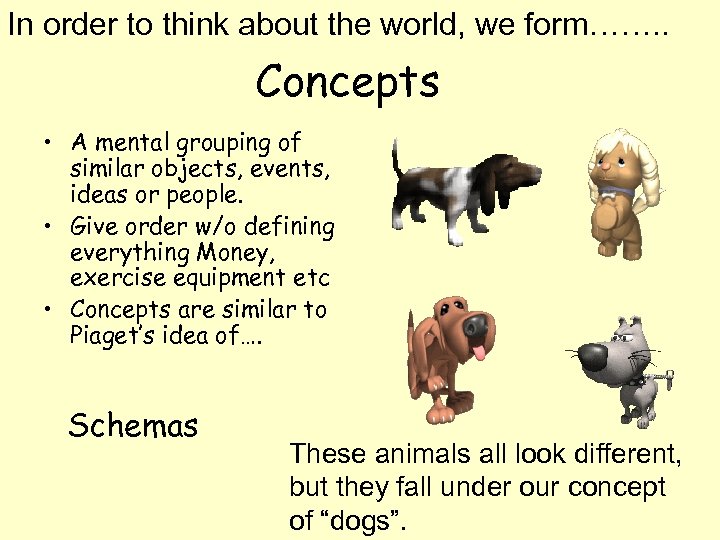 In order to think about the world, we form……..

Concepts

• A mental grouping of similar objects, events, ideas or people.
• Give order w/o defining everything Money, exercise equipment etc
• Concepts are similar to Piaget's idea of….

Schemas

These animals all look different, but they fall under our concept of "dogs".